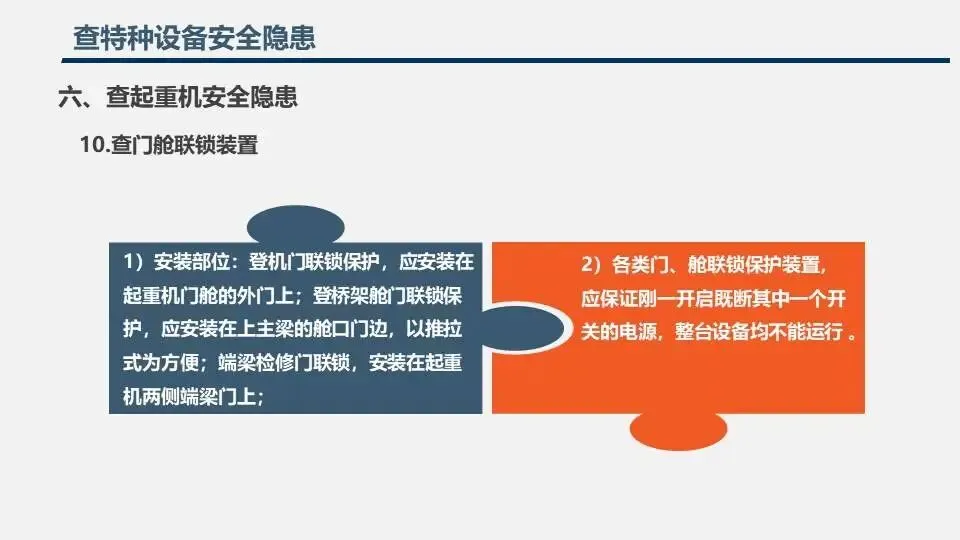 查特种设备安全隐患

六、查起重机安全隐患

10.查门舱联锁装置

1）安装部位：登机门联锁保护，应安装在起重机门舱的外门上；登桥架舱门联锁保护，应安装在上主梁的舱口门边，以推拉式为方便；端梁检修门联锁，安装在起重机两侧端梁门上；

2）各类门、舱联锁保护装置，应保证刚一开启既断其中一个开关的电源，整台设备均不能运行。